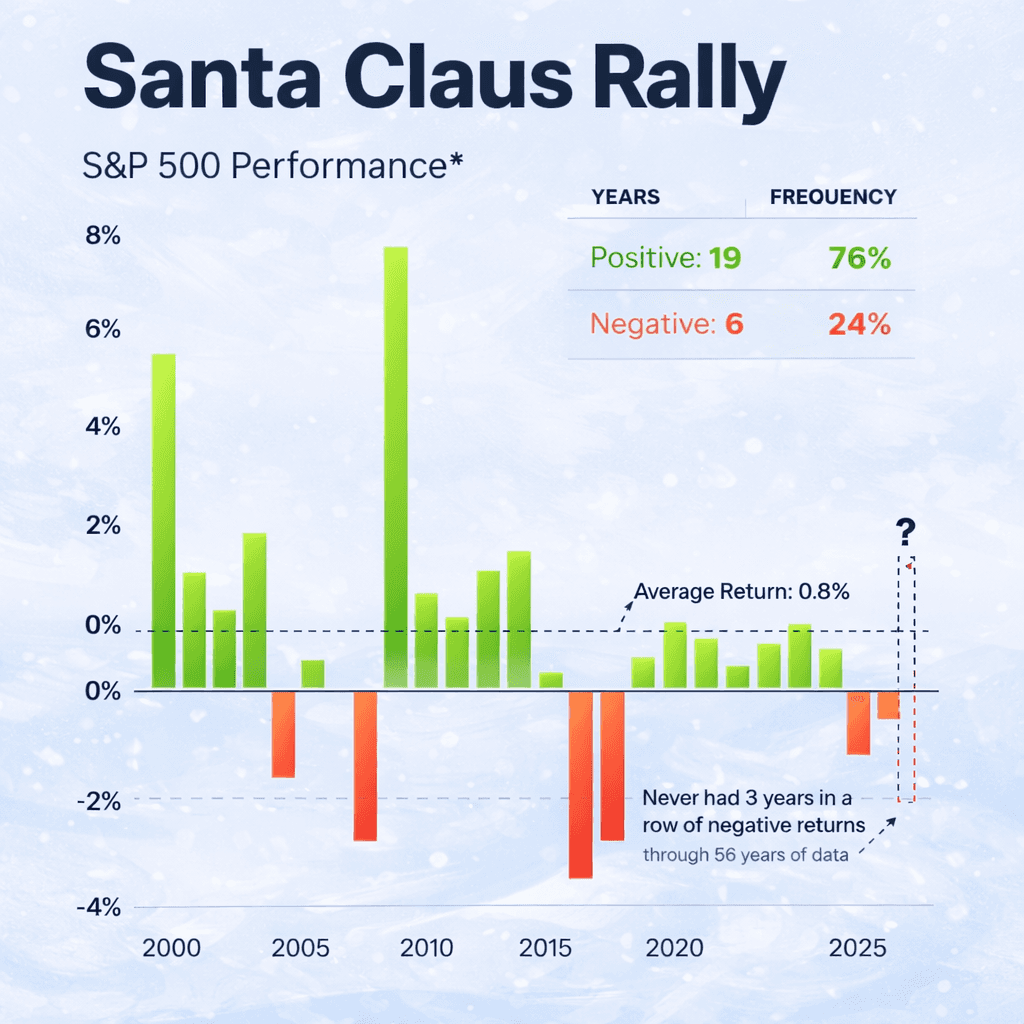 Santa Claus Rally

S&P 500 Performance*

| YEARS | FREQUENCY |
|---|---|
| Positive: 19 | 76% |
| Negative: 6 | 24% |

8%
6%
4%
2%
0%
0%
-2%
-4%

?

Average Return: 0.8%

Never had 3 years in a row of negative returns
through 56 years of data

2000
2005
2010
2015
2020
2025